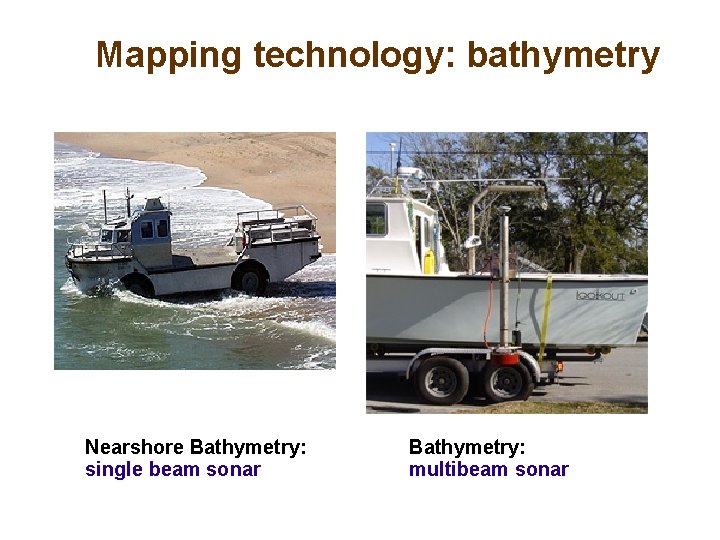 Mapping technology: bathymetry

LOOKOUT

Nearshore Bathymetry:
single beam sonar

Bathymetry:
multibeam sonar